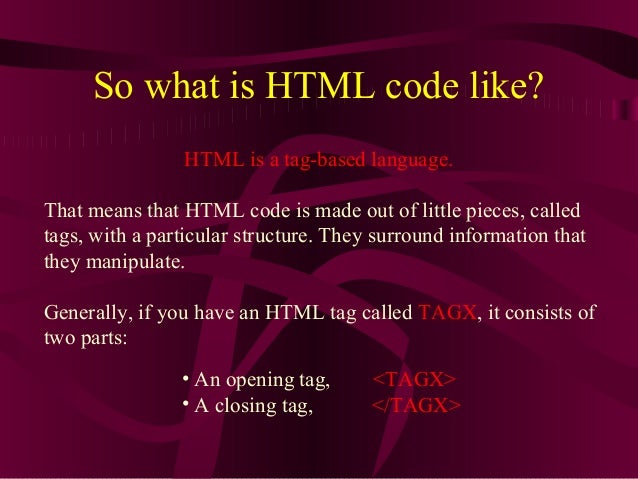 So what is HTML code like?

HTML is a tag-based language.

That means that HTML code is made out of little pieces, called tags, with a particular structure. They surround information that they manipulate.

Generally, if you have an HTML tag called TAGX, it consists of two parts:

• An opening tag, <TAGX>
• A closing tag, </TAGX>